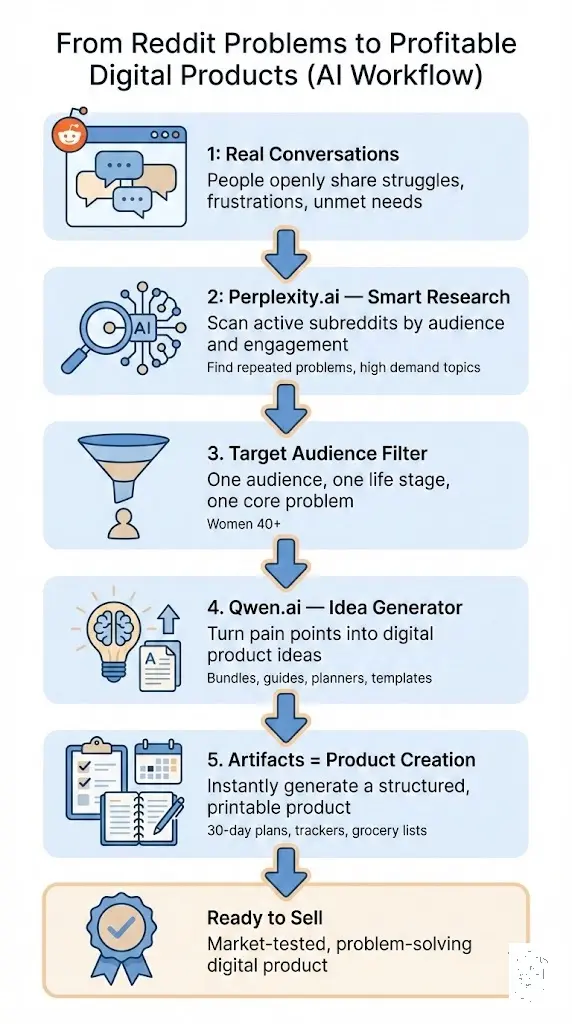 From Reddit Problems to Profitable Digital Products (AI Workflow)

1: Real Conversations
People openly share struggles, frustrations, unmet needs

AI

2: Perplexity.ai — Smart Research
Scan active subreddits by audience and engagement
Find repeated problems, high demand topics

3. Target Audience Filter
One audience, one life stage, one core problem
Women 40+

A

4. Qwen.ai — Idea Generator
Turn pain points into digital product ideas
Bundles, guides, planners, templates

5. Artifacts = Product Creation
Instantly generate a structured, printable product
30-day plans, trackers, grocery lists

Ready to Sell
Market-tested, problem-solving digital product